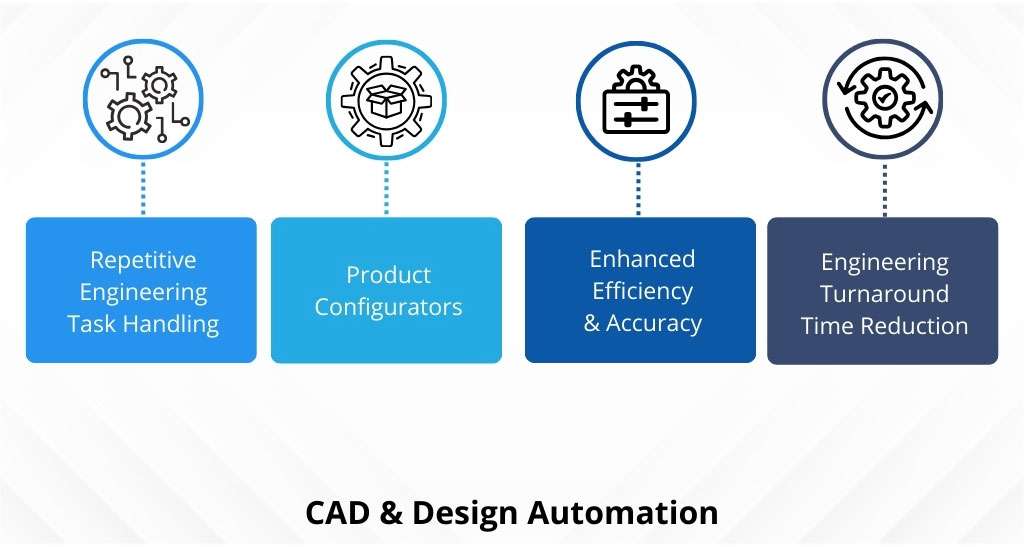 Repetitive Engineering Task Handling

Product Configurators

Enhanced Efficiency & Accuracy

Engineering Turnaround Time Reduction

CAD & Design Automation